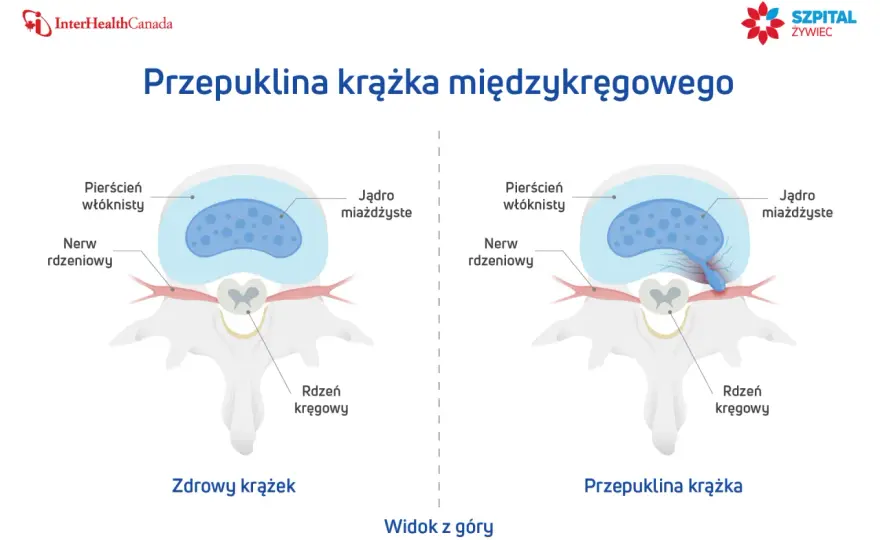 InterHealthCanada

SZPITAL ŻYWIEC

Przepuklina krążka międzykręgowego

Pierścień włóknisty

Jądro miażdżyste

Nerw rdzeniowy

Rdzeń kręgowy

Zdrowy krążek

Pierścień włóknisty

Jądro miażdżyste

Nerw rdzeniowy

Rdzeń kręgowy

Przepuklina krążka

Widok z góry